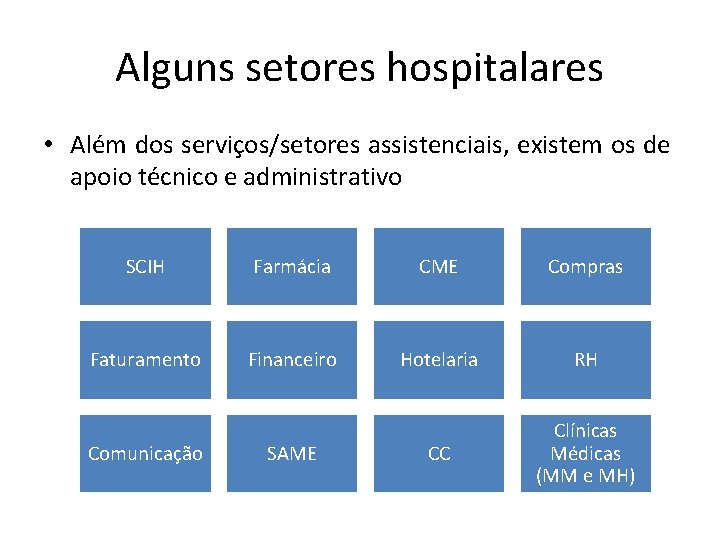 Alguns setores hospitalares

• Além dos serviços/setores assistenciais, existem os de apoio técnico e administrativo

SCIH

Farmácia

CME

Compras

Faturamento

Financeiro

Hotelaria

RH

Comunicação

SAME

CC

Clínicas Médicas (MM e MH)